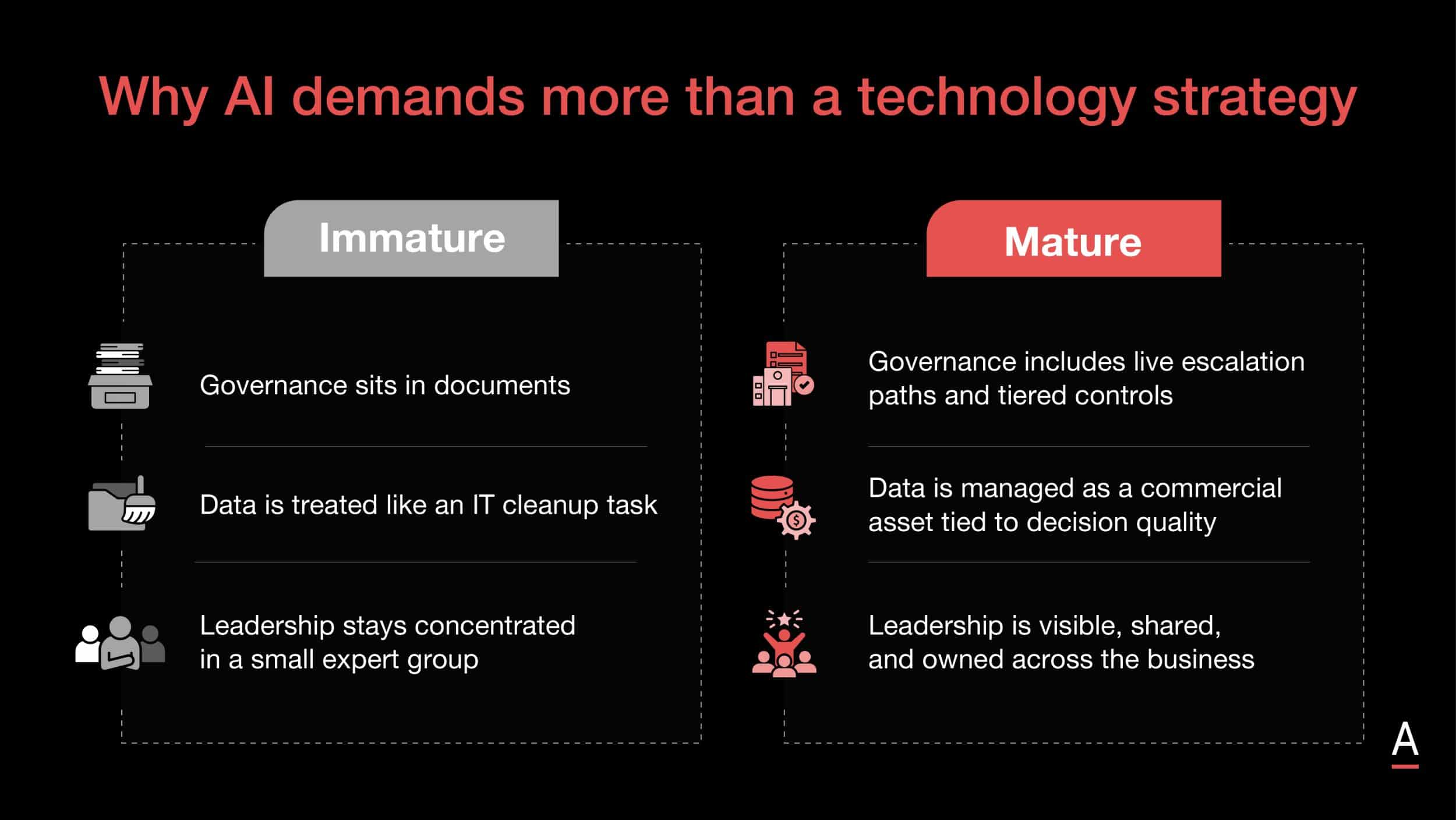 Why AI demands more than a technology strategy

Immature

Governance sits in documents

Data is treated like an IT cleanup task

Leadership stays concentrated in a small expert group

Mature

Governance includes live escalation paths and tiered controls

Data is managed as a commercial asset tied to decision quality

Leadership is visible, shared, and owned across the business

A